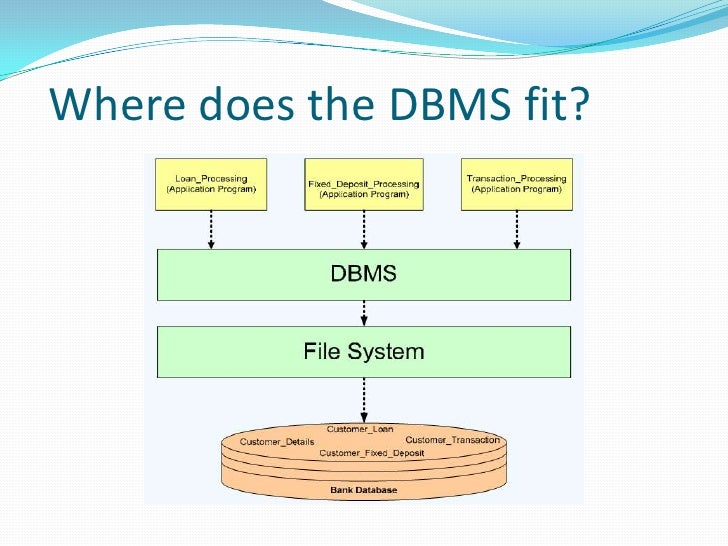 Where does the DBMS fit?

Loan_Processing
(Application Program)

Fixed_Deposit_Processing
(Application Program)

Transaction_Processing
(Application Program)

DBMS

File System

Customer_Loan
Customer_Details
Customer_Transaction
Customer_Fixed_Deposit

Bank Database